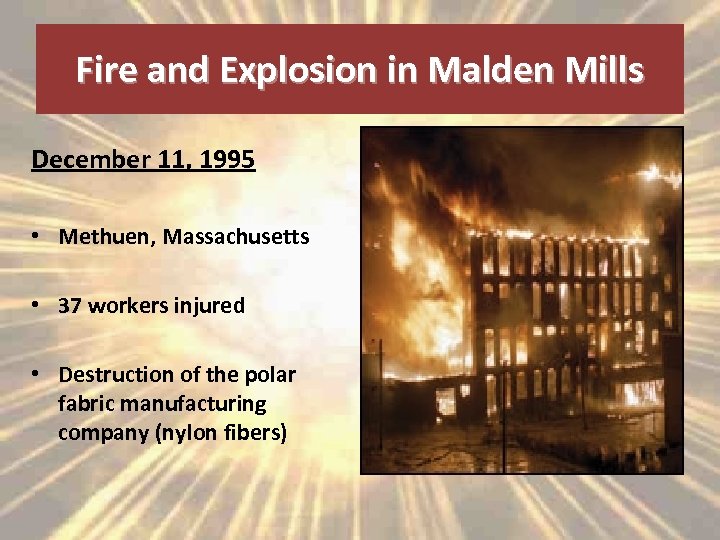 Fire and Explosion in Malden Mills

December 11, 1995

• Methuen, Massachusetts

• 37 workers injured

• Destruction of the polar fabric manufacturing company (nylon fibers)